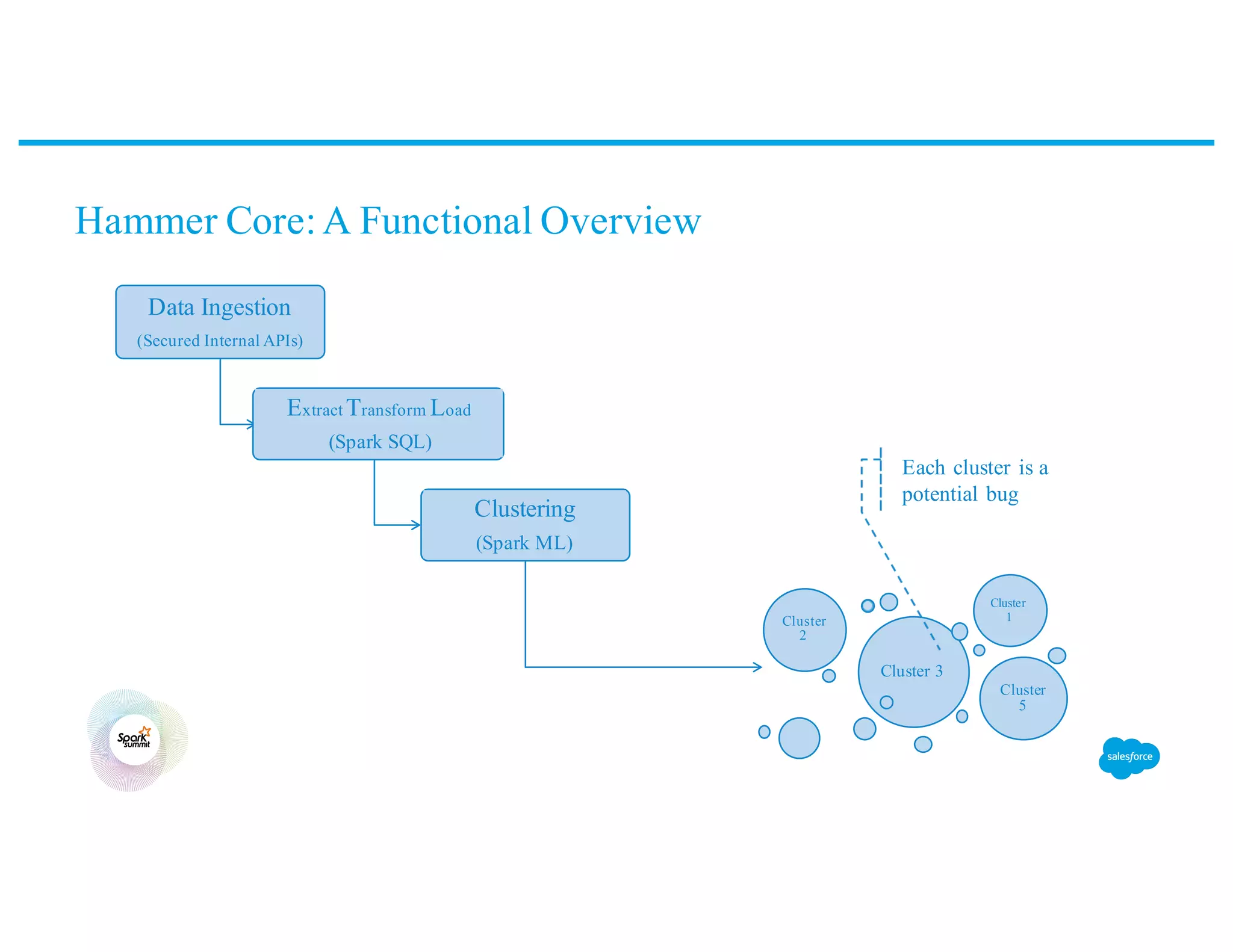 Hammer Core: A Functional Overview

Data Ingestion
(Secured Internal APIs)

Extract Transform Load
(Spark SQL)

Clustering
(Spark ML)

Each cluster is a potential bug

Cluster 2

Cluster 1

Cluster 3

Cluster 5

Spark summit

salesforce